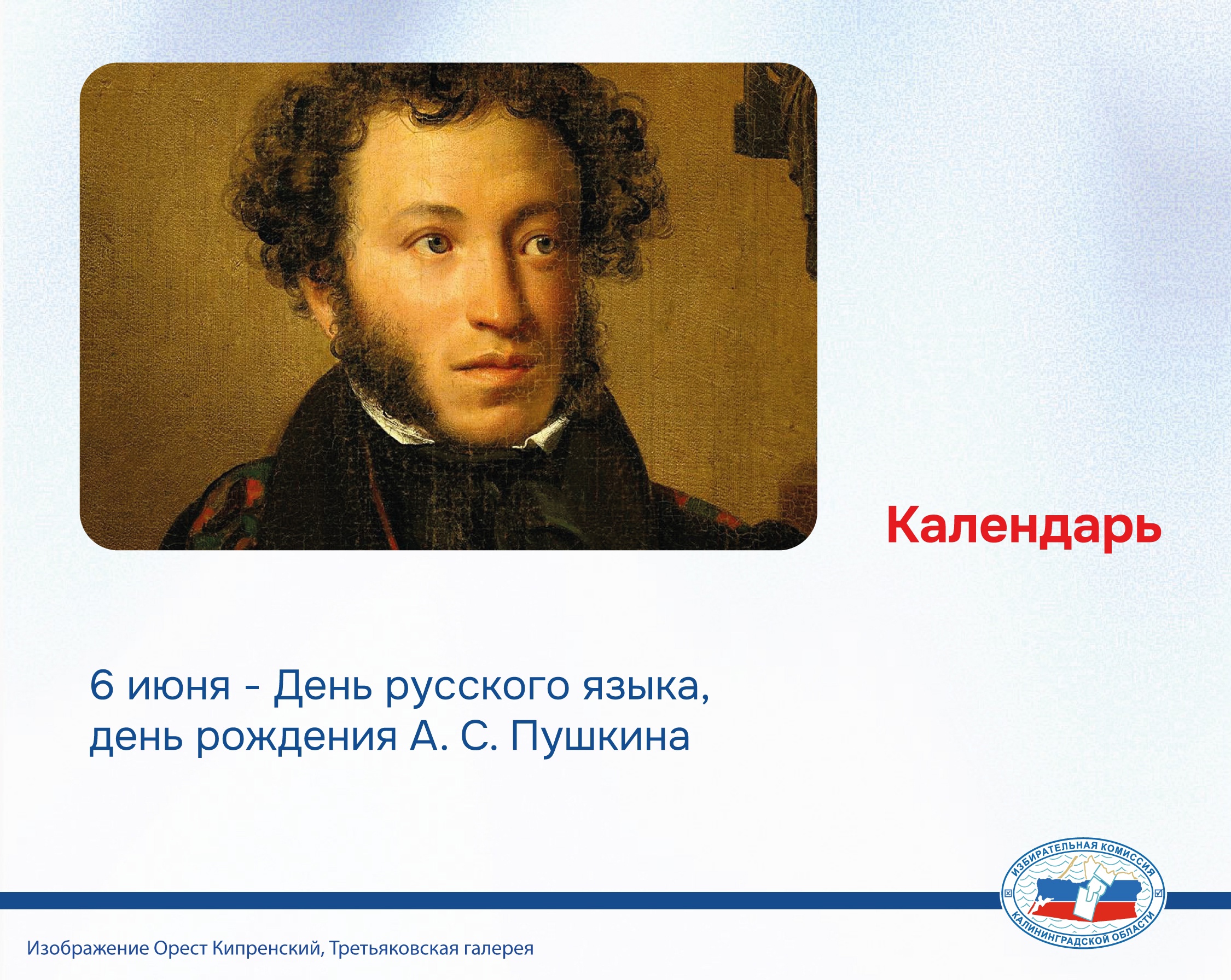 Календарь

6 июня - День русского языка, день рождения А. С. Пушкина

ИЗБИРАТЕЛЬНАЯ КОМИССИЯ КАЛИНИНГРАДСКОЙ ОБЛАСТИ

Изображение Орест Кипренский, Третьяковская галерея